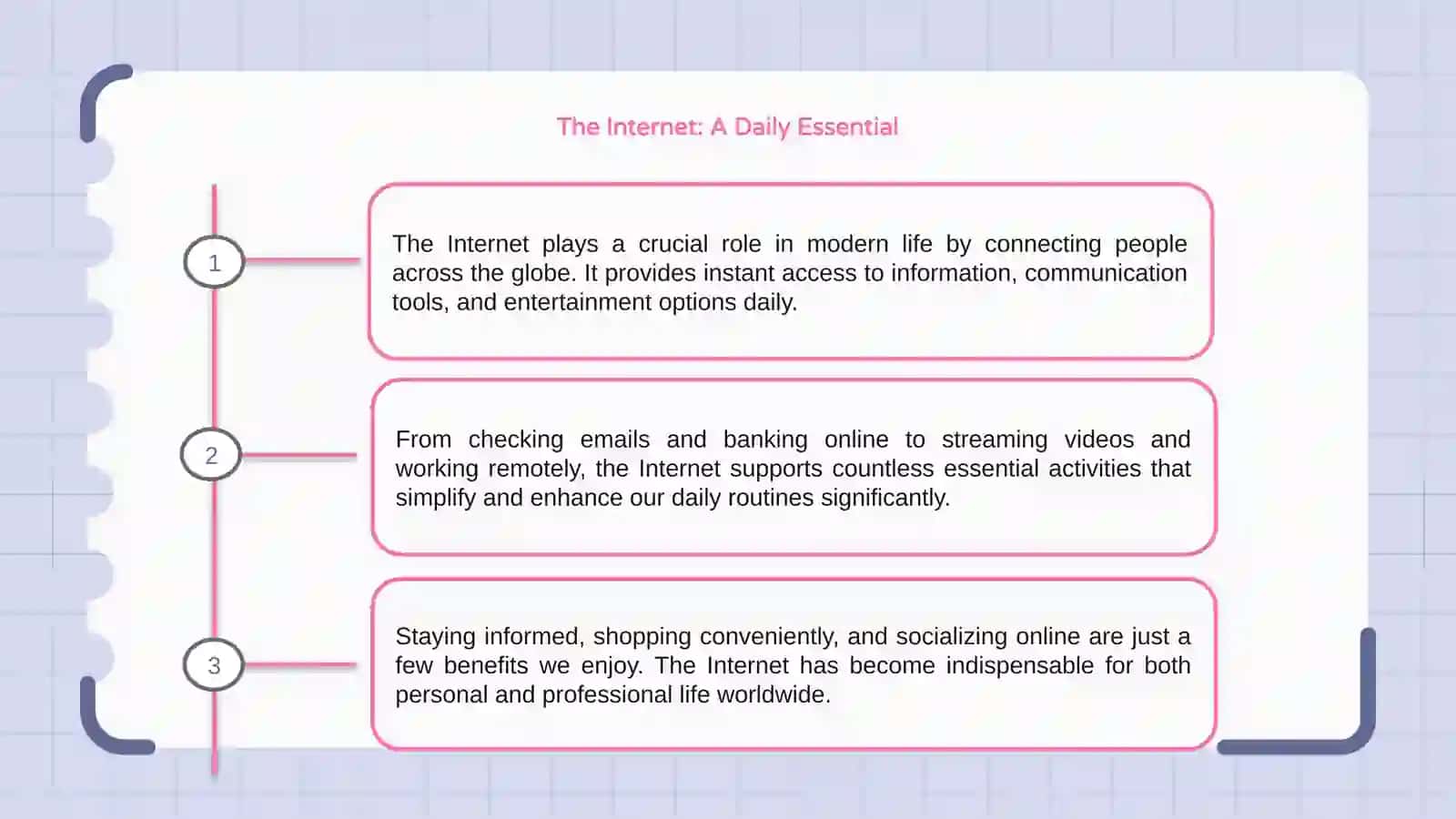 The Internet: A Daily Essential

1

The Internet plays a crucial role in modern life by connecting people across the globe. It provides instant access to information, communication tools, and entertainment options daily.

2

From checking emails and banking online to streaming videos and working remotely, the Internet supports countless essential activities that simplify and enhance our daily routines significantly.

3

Staying informed, shopping conveniently, and socializing online are just a few benefits we enjoy. The Internet has become indispensable for both personal and professional life worldwide.